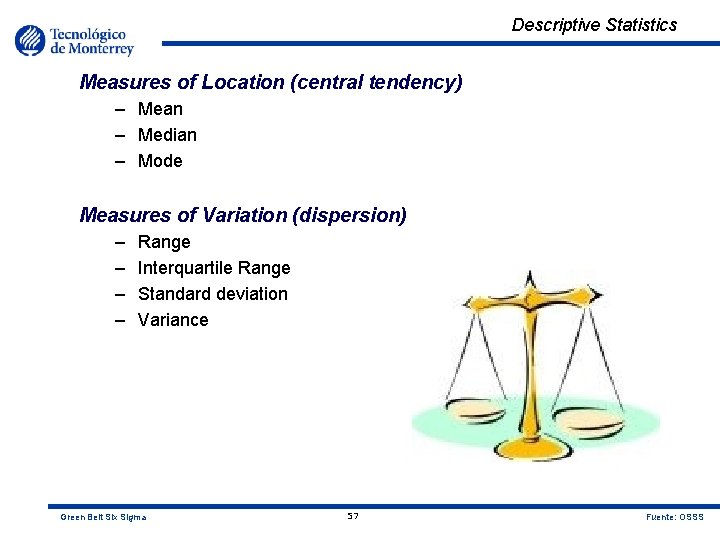 Tecnológico de Monterrey

Descriptive Statistics

Measures of Location (central tendency)

– Mean
– Median
– Mode

Measures of Variation (dispersion)

– Range
– Interquartile Range
– Standard deviation
– Variance

Green Belt Six Sigma

57

Fuente: OSSS